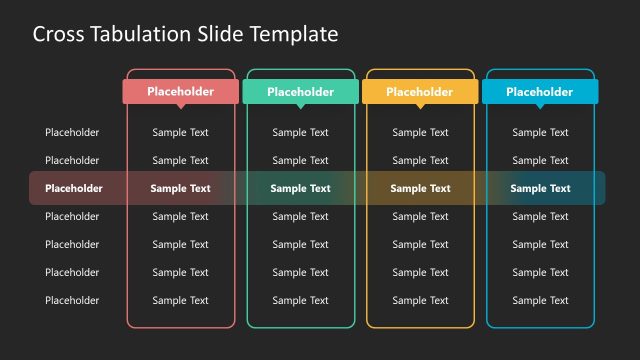 Cross Tabulation Slide Template

| | Placeholder | Placeholder | Placeholder | Placeholder |
|---|---|---|---|---|
| Placeholder | Sample Text | Sample Text | Sample Text | Sample Text |
| Placeholder | Sample Text | Sample Text | Sample Text | Sample Text |
| Placeholder | Sample Text | Sample Text | Sample Text | Sample Text |
| Placeholder | Sample Text | Sample Text | Sample Text | Sample Text |
| Placeholder | Sample Text | Sample Text | Sample Text | Sample Text |
| Placeholder | Sample Text | Sample Text | Sample Text | Sample Text |
| Placeholder | Sample Text | Sample Text | Sample Text | Sample Text |